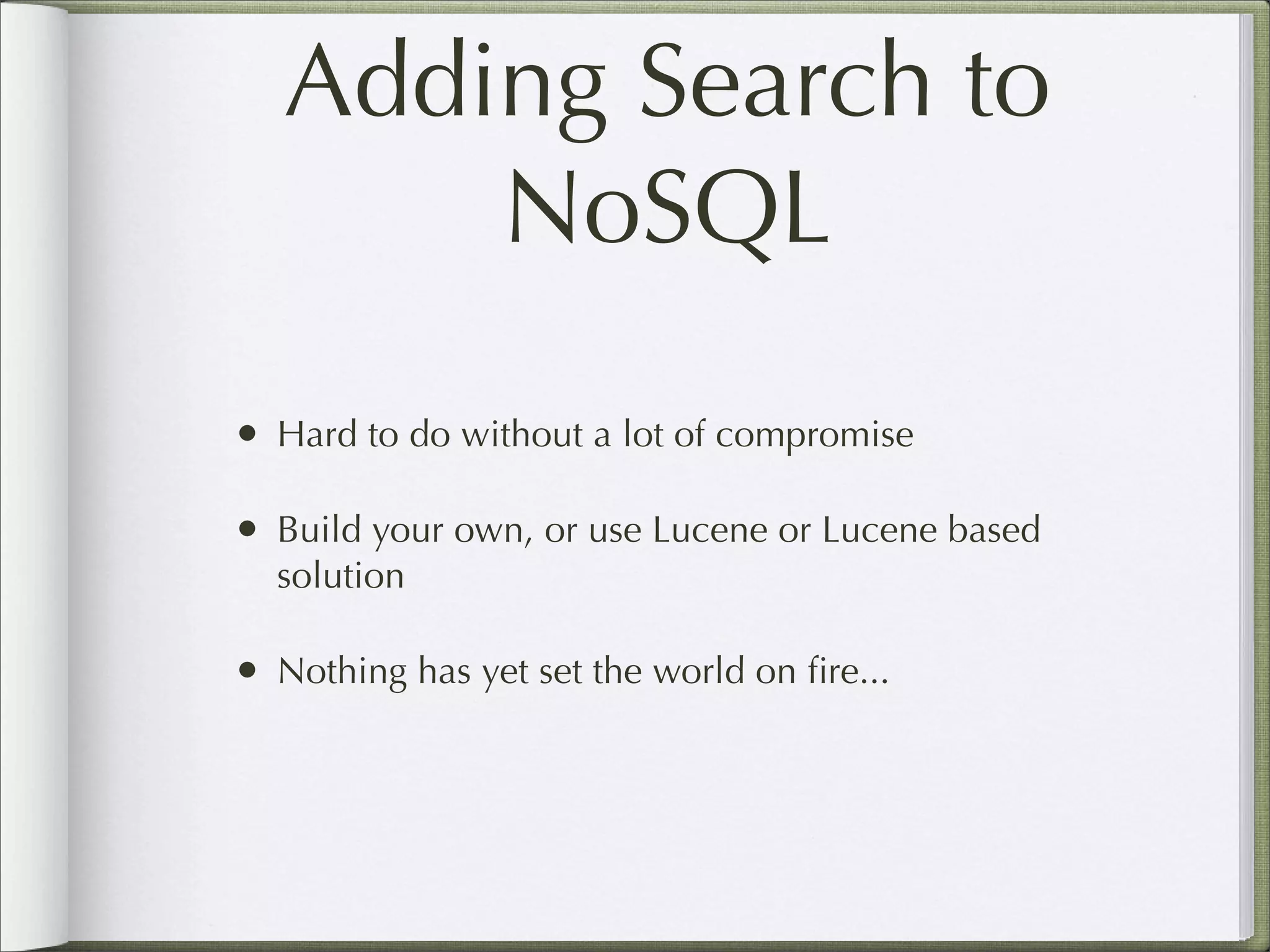 Adding Search to NoSQL

• Hard to do without a lot of compromise

• Build your own, or use Lucene or Lucene based solution

• Nothing has yet set the world on fire...